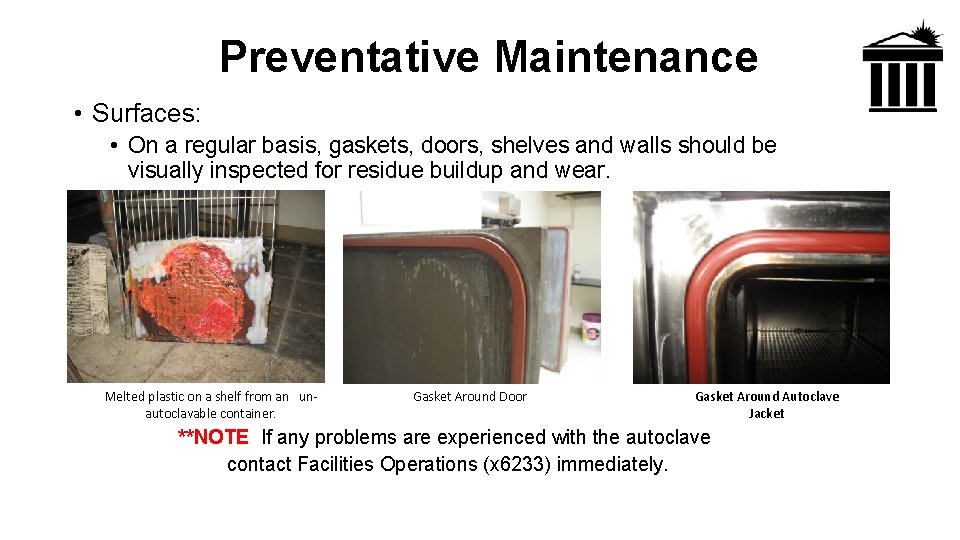 Preventative Maintenance

• Surfaces:

• On a regular basis, gaskets, doors, shelves and walls should be visually inspected for residue buildup and wear.

Melted plastic on a shelf from an un-autoclavable container.

Gasket Around Door

Gasket Around Autoclave Jacket

**NOTE If any problems are experienced with the autoclave contact Facilities Operations (x6233) immediately.